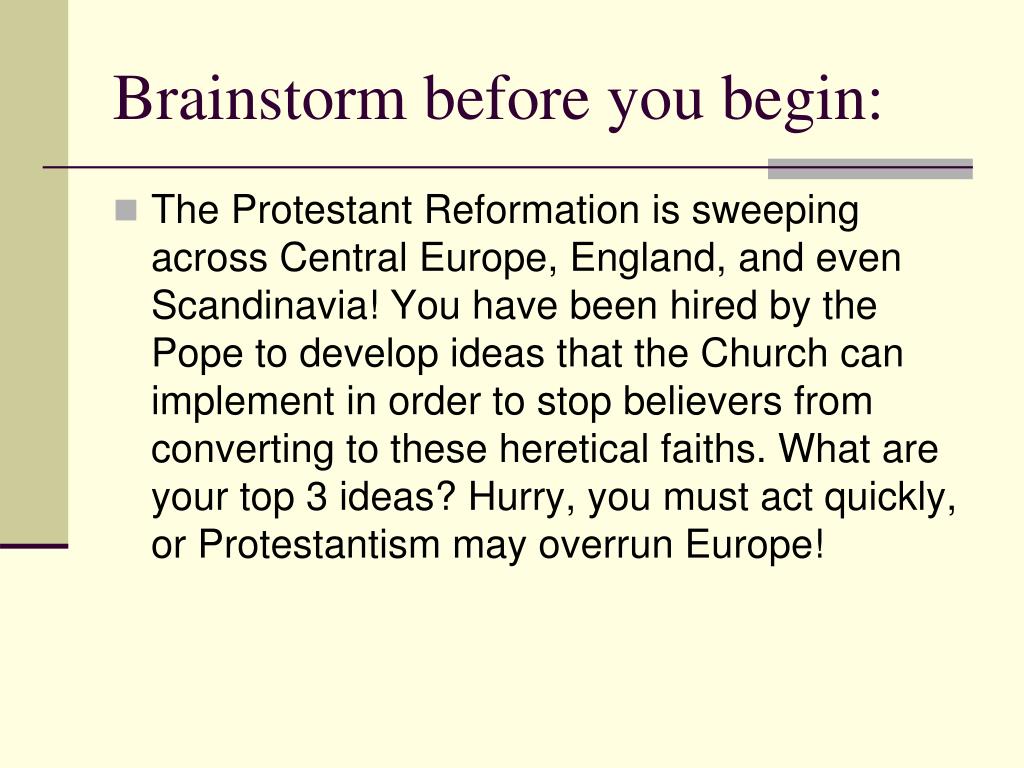 Brainstorm before you begin:

The Protestant Reformation is sweeping across Central Europe, England, and even Scandinavia! You have been hired by the Pope to develop ideas that the Church can implement in order to stop believers from converting to these heretical faiths. What are your top 3 ideas? Hurry, you must act quickly, or Protestantism may overrun Europe!